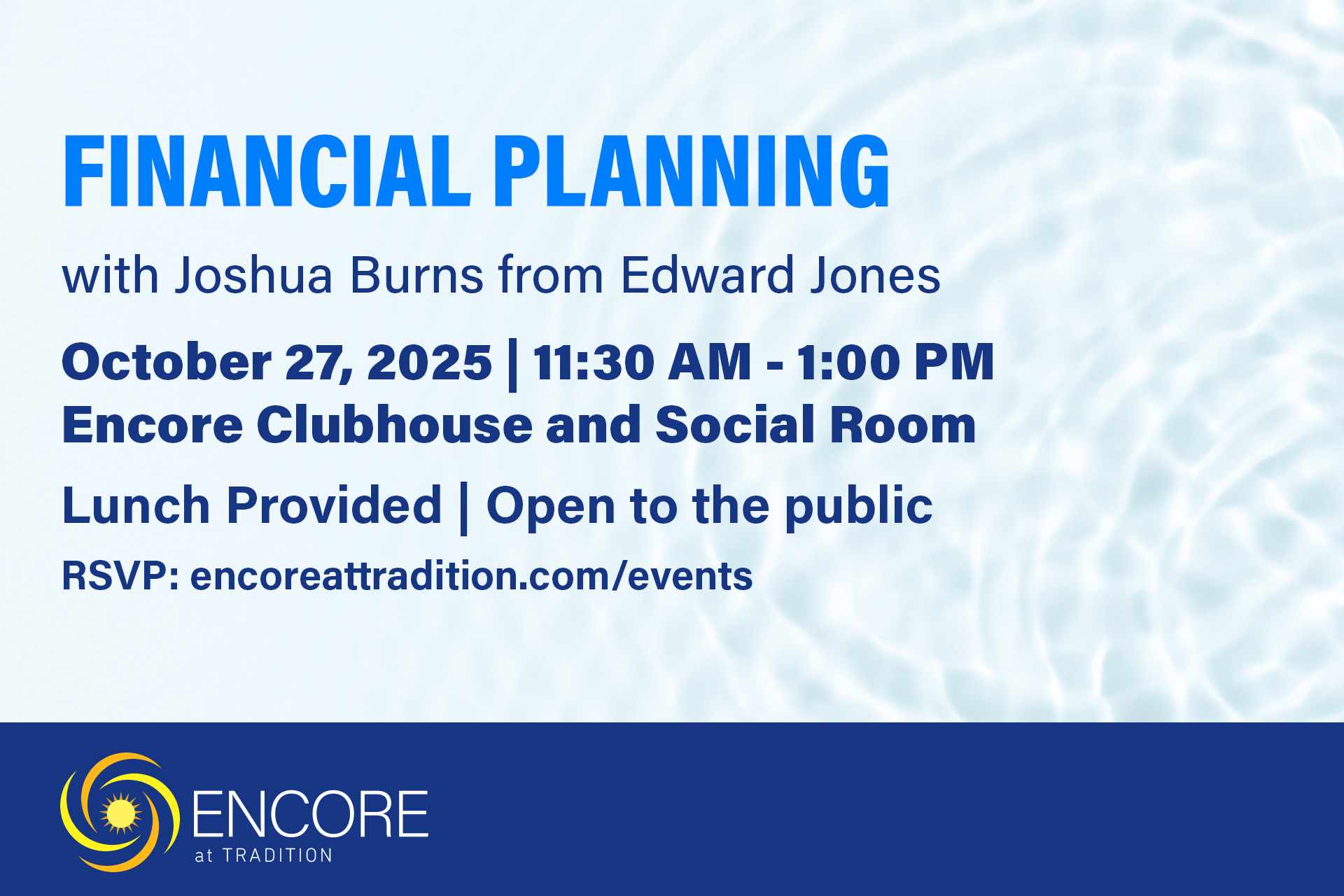 FINANCIAL PLANNING

with Joshua Burns from Edward Jones

October 27, 2025 | 11:30 AM - 1:00 PM
Encore Clubhouse and Social Room

Lunch Provided | Open to the public

RSVP: encoreattradition.com/events

ENCORE
at TRADITION